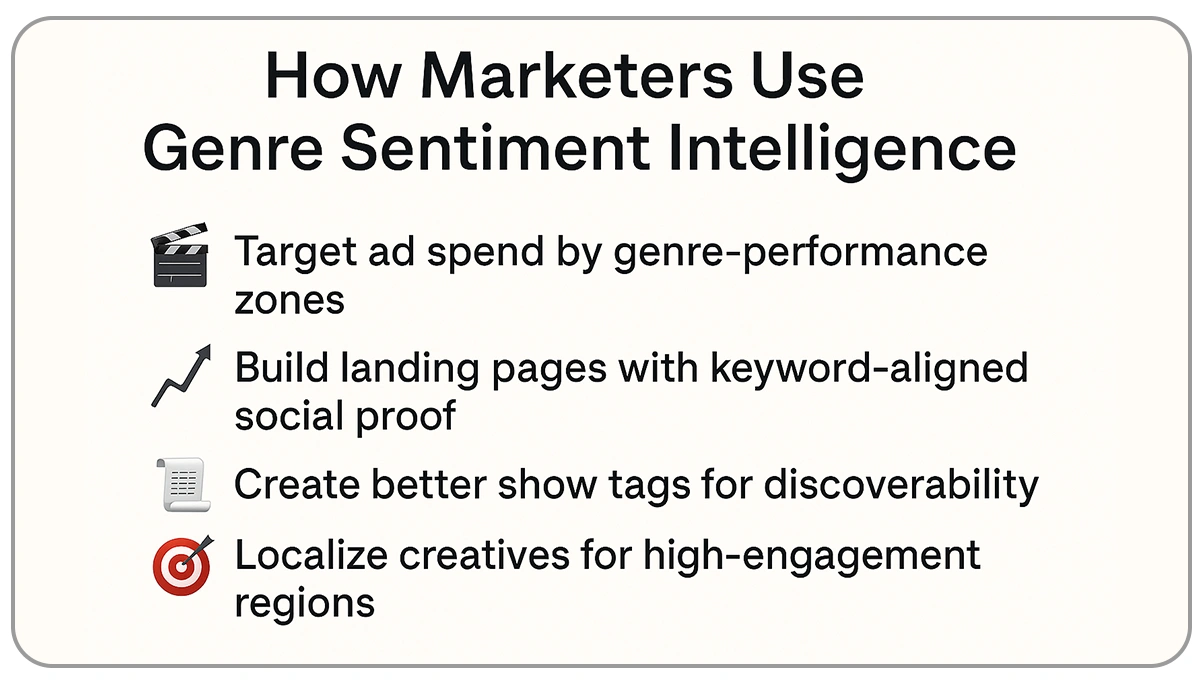 How Marketers Use Genre Sentiment Intelligence

Target ad spend by genre-performance zones

Build landing pages with keyword-aligned social proof

Create better show tags for discoverability

Localize creatives for high-engagement regions